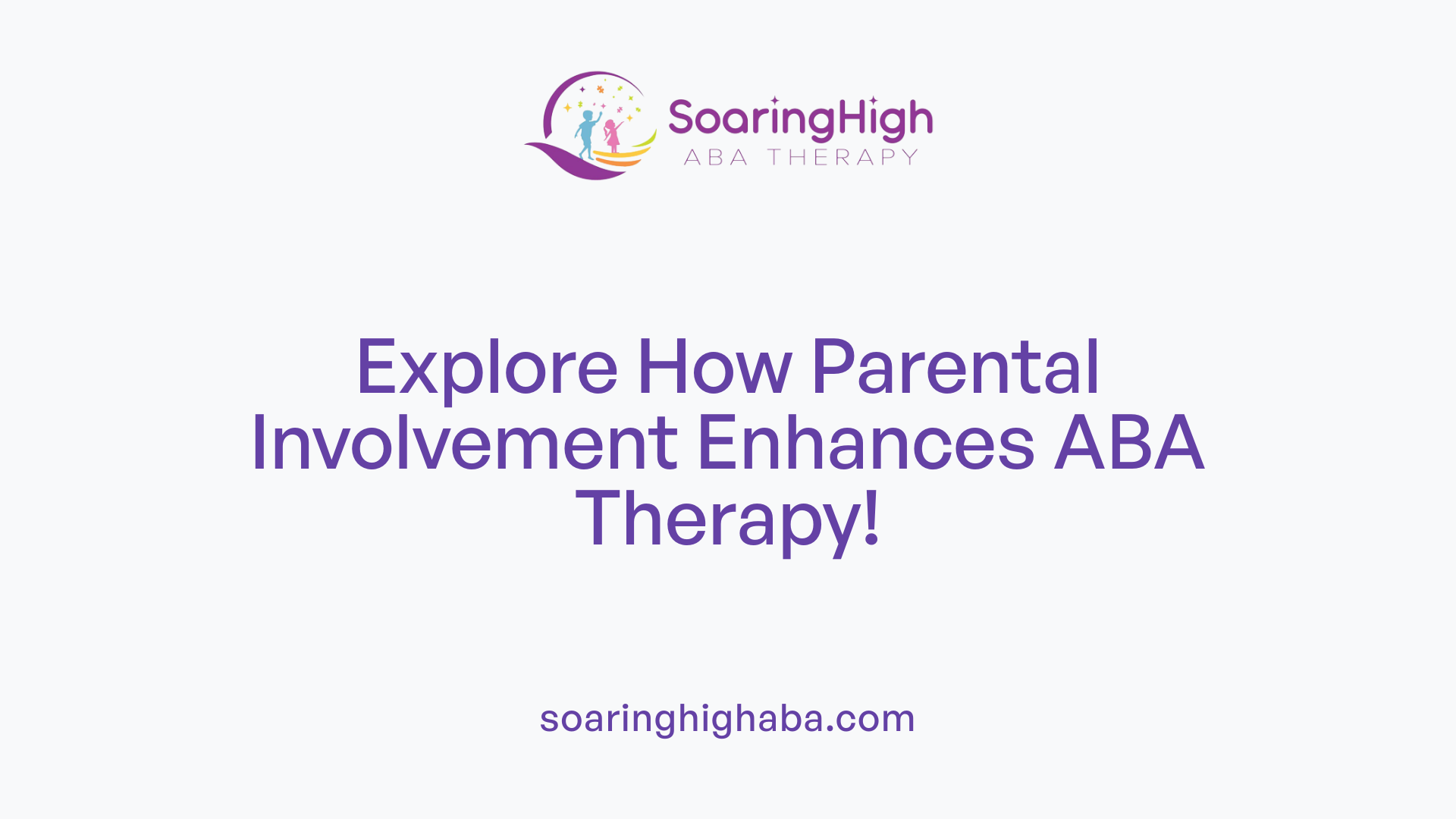 SoaringHigh
ABA THERAPY

Explore How Parental Involvement Enhances ABA Therapy!

soaringhighaba.com